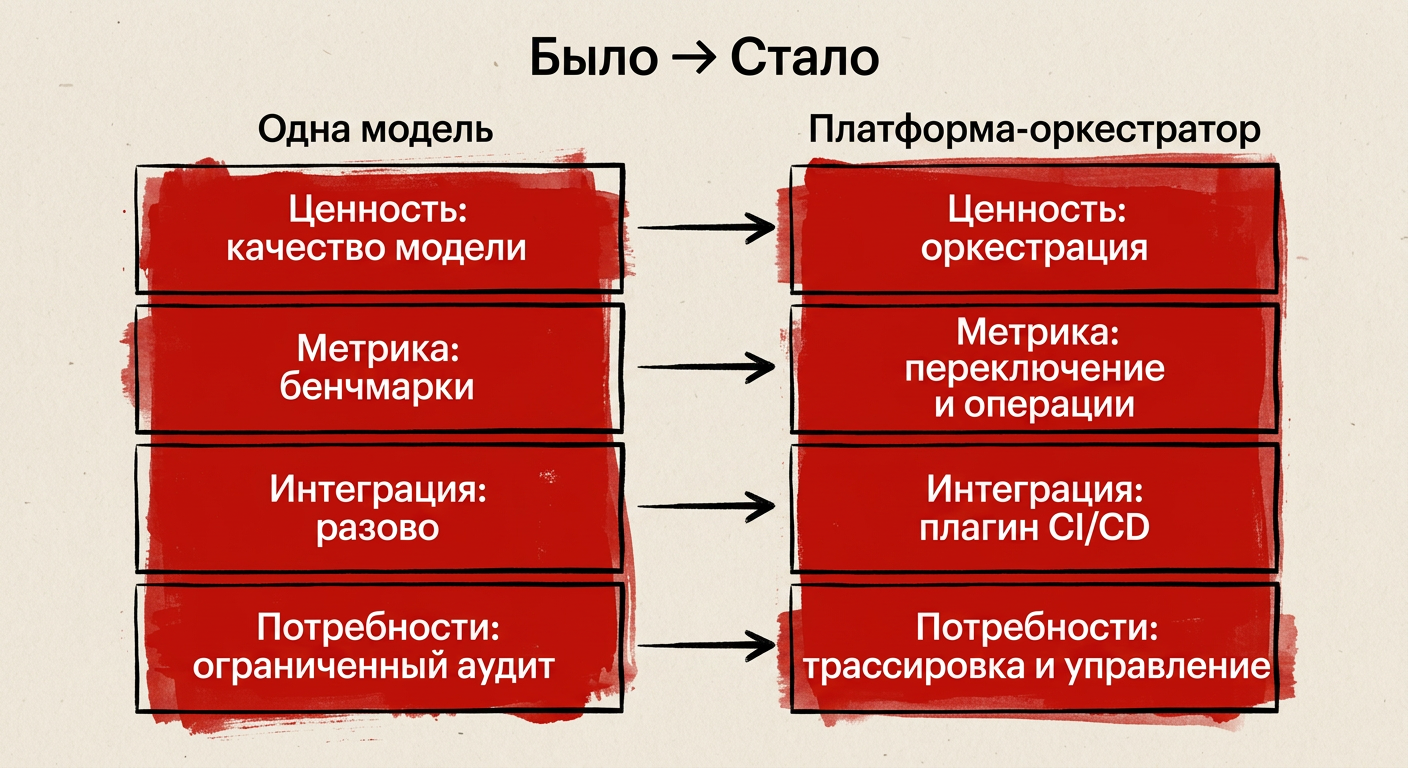 Было → Стало

Одна модель

Ценность: качество модели

Метрика: бенчмарки

Интеграция: разово

Потребности: ограниченный аудит

Платформа-оркестратор

Ценность: оркестрация

Метрика: переключение и операции

Интеграция: плагин CI/CD

Потребности: трассировка и управление